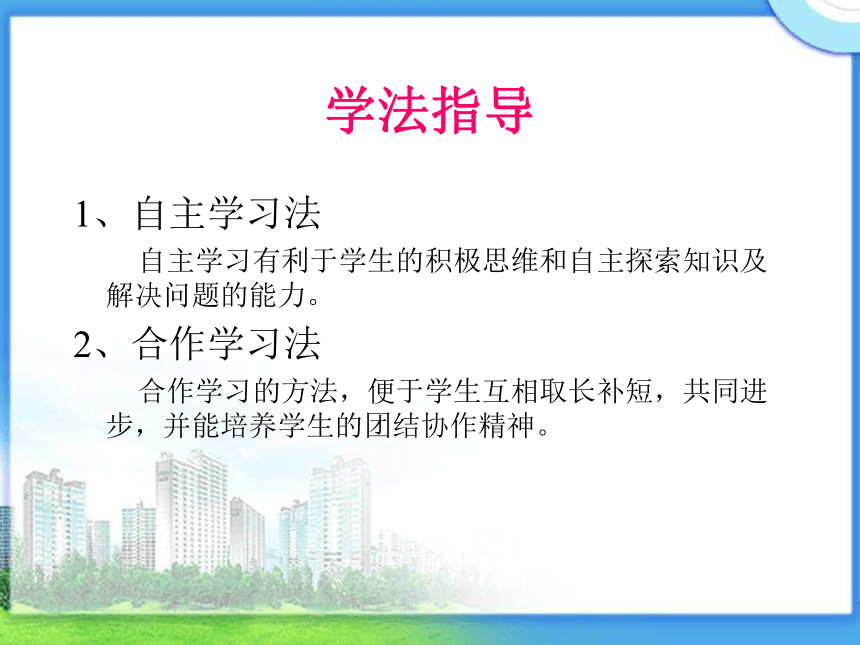 学法指导

1、自主学习法

自主学习有利于学生的积极思维和自主探索知识及解决问题的能力。

2、合作学习法

合作学习的方法，便于学生互相取长补短，共同进步，并能培养学生的团结协作精神。